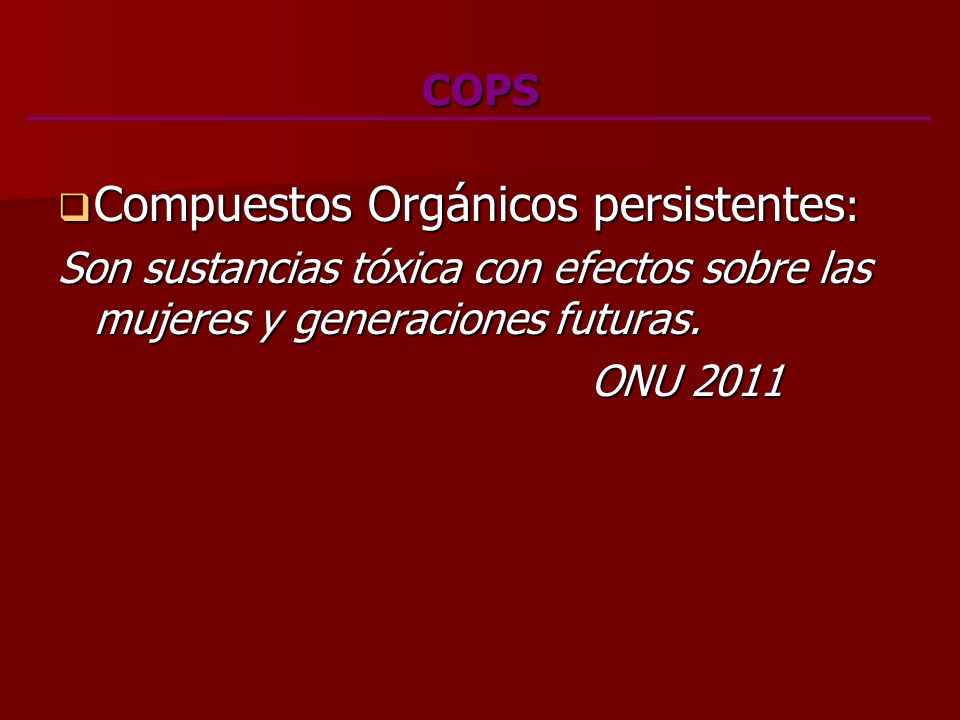 COPS

Compuestos Orgánicos persistentes:

Son sustancias tóxica con efectos sobre las mujeres y generaciones futuras.

ONU 2011